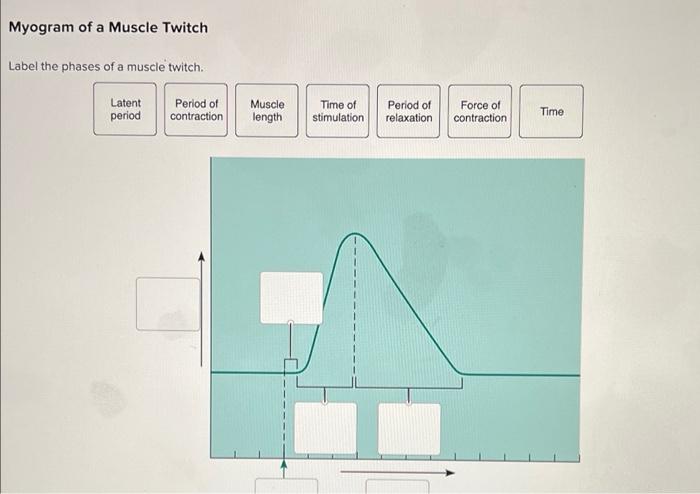 Myogram of a Muscle Twitch

Label the phases of a muscle twitch.

Latent period

Period of contraction

Muscle length

Time of stimulation

Period of relaxation

Force of contraction

Time